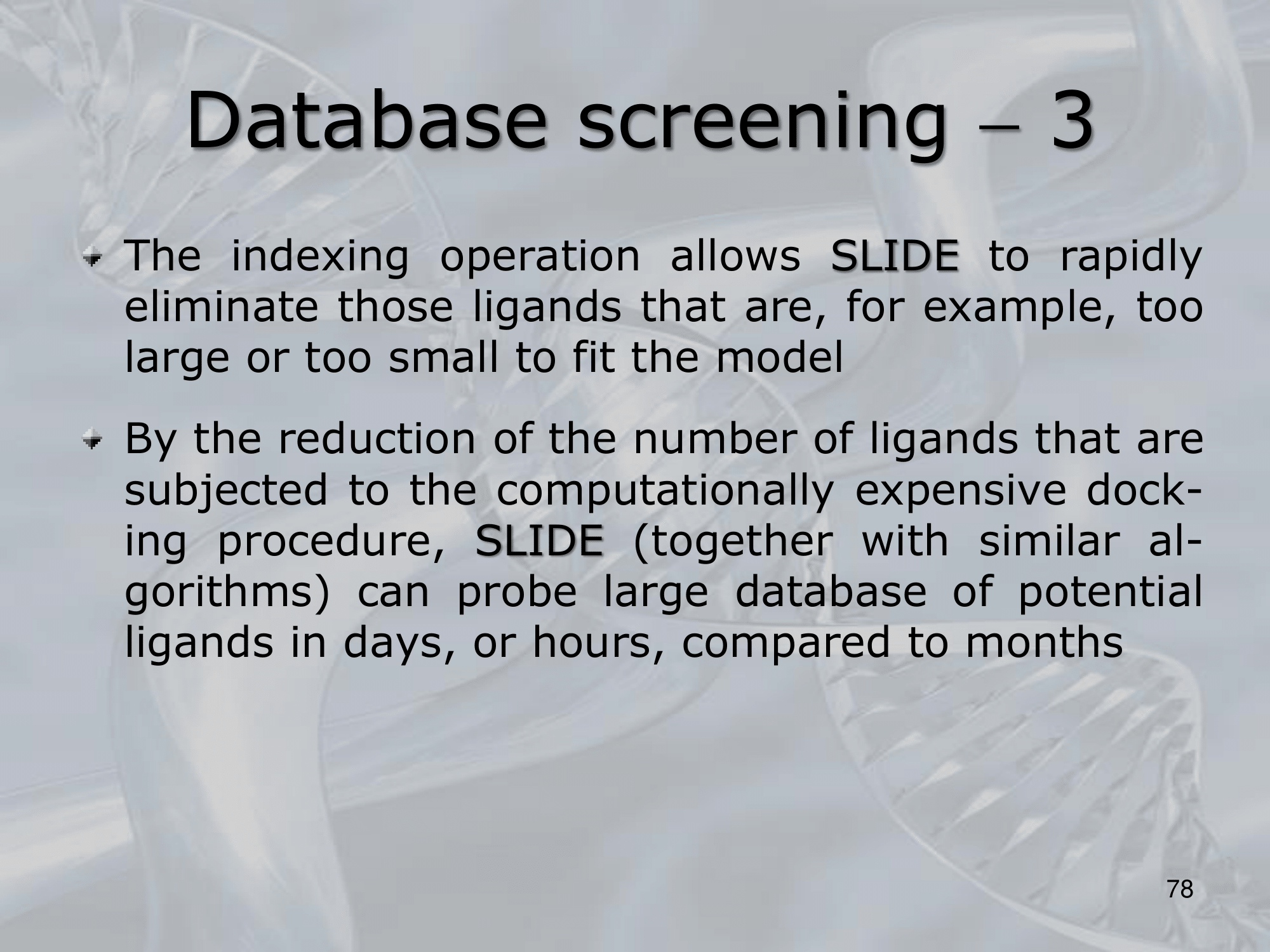 Database screening – 3

The indexing operation allows SLIDE to rapidly eliminate those ligands that are, for example, too large or too small to fit the model

By the reduction of the number of ligands that are subjected to the computationally expensive docking procedure, SLIDE (together with similar algorithms) can probe large database of potential ligands in days, or hours, compared to months

78